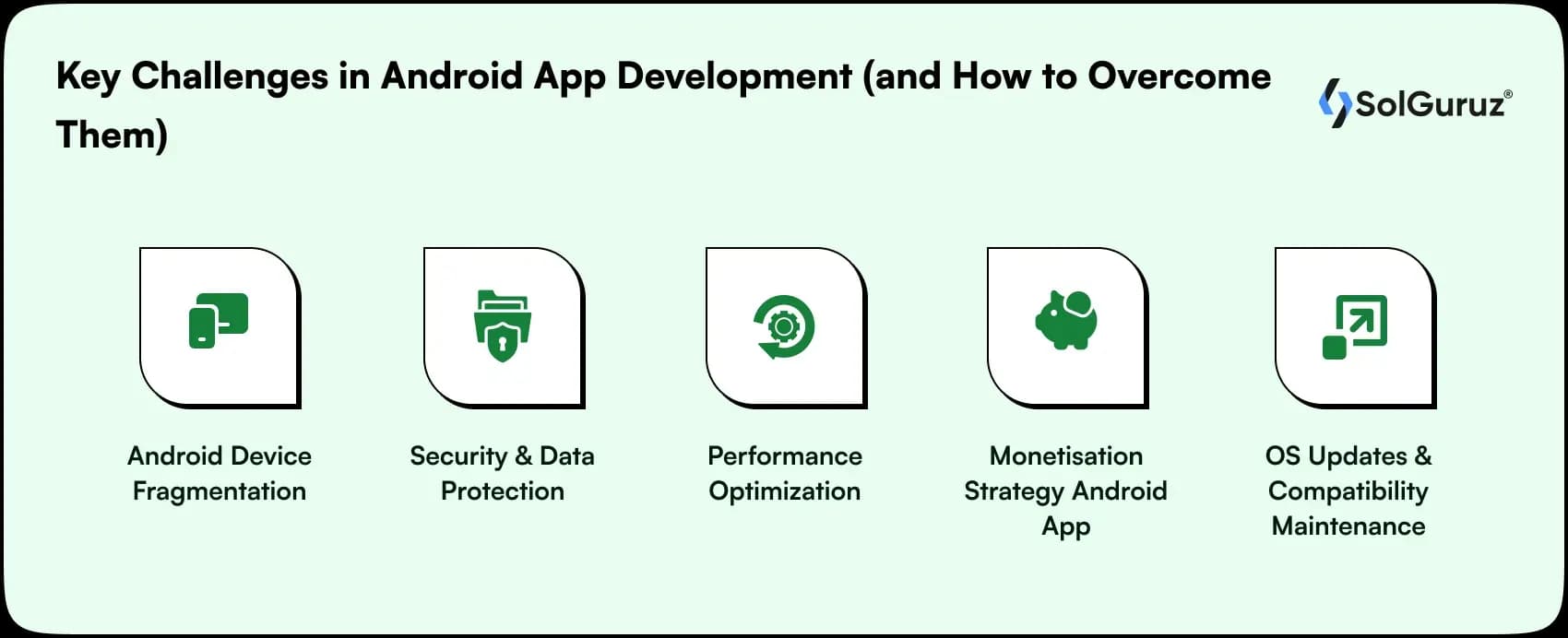 Key Challenges in Android App Development (and How to Overcome Them)

SolGuruz®

Android Device Fragmentation

Security & Data Protection

Performance Optimization

Monetisation Strategy Android App

OS Updates & Compatibility Maintenance